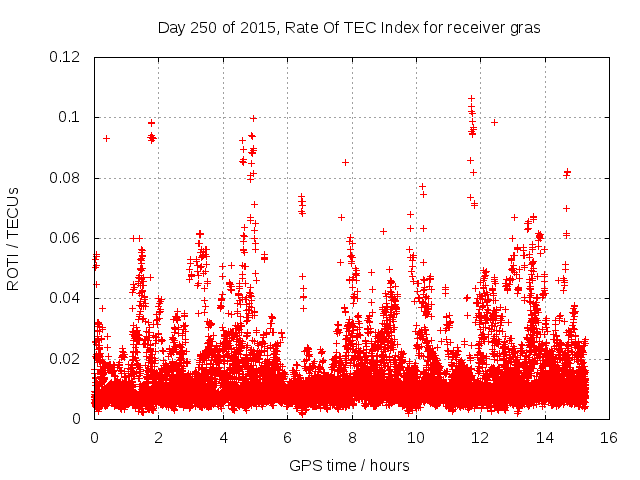 Day 250 of 2015, Rate Of TEC Index for receiver gras

ROTI / TECUs

0.12
0.1
0.08
0.06
0.04
0.02
0

0 2 4 6 8 10 12 14 16

GPS time / hours